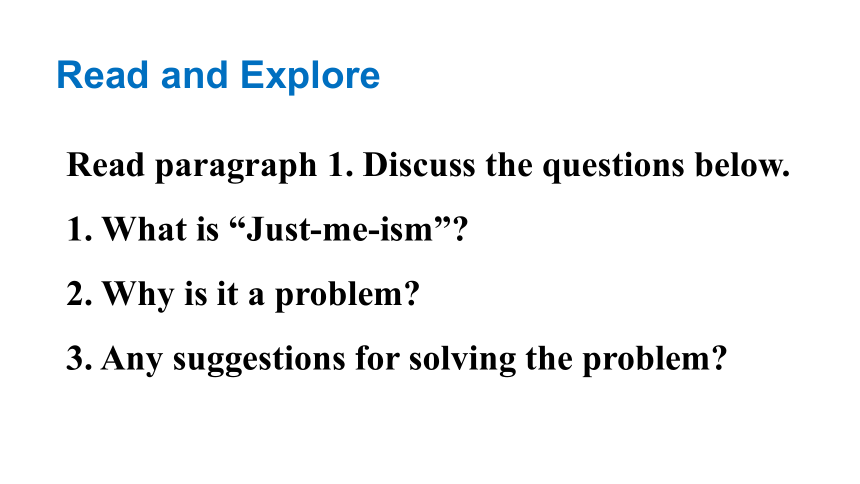 Read and Explore

Read paragraph 1. Discuss the questions below.

1. What is “Just-me-ism”?

2. Why is it a problem?

3. Any suggestions for solving the problem?